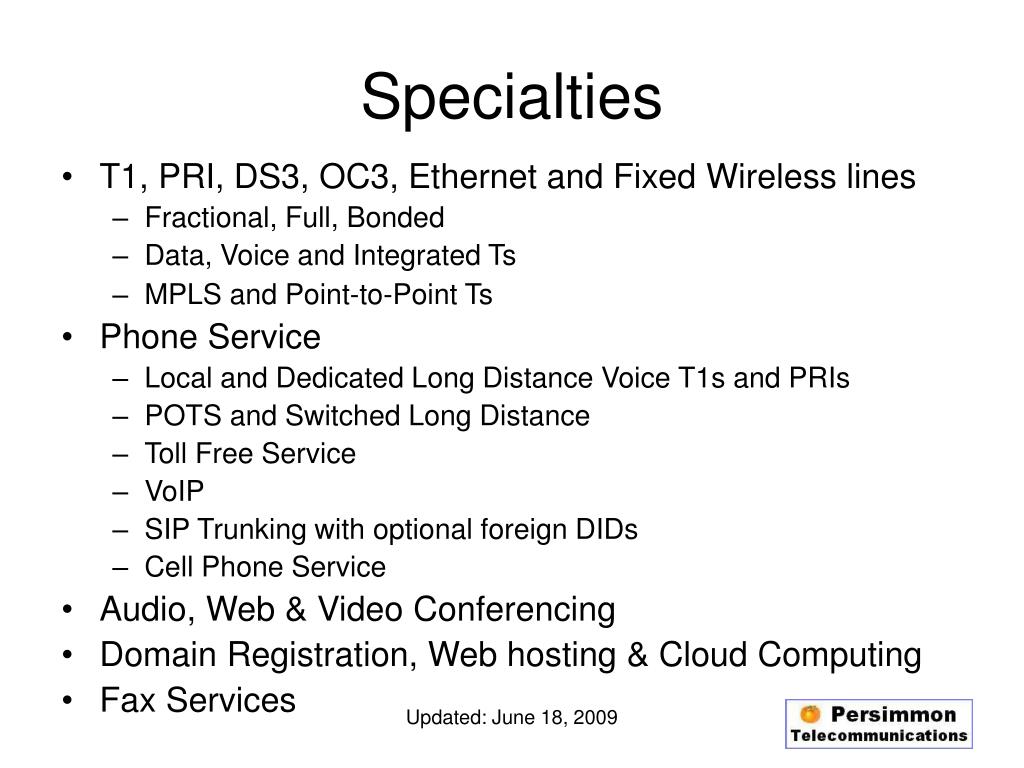 Specialties

• T1, PRI, DS3, OC3, Ethernet and Fixed Wireless lines
– Fractional, Full, Bonded
– Data, Voice and Integrated Ts
– MPLS and Point-to-Point Ts
• Phone Service
– Local and Dedicated Long Distance Voice T1s and PRIs
– POTS and Switched Long Distance
– Toll Free Service
– VoIP
– SIP Trunking with optional foreign DIDs
– Cell Phone Service
• Audio, Web & Video Conferencing
• Domain Registration, Web hosting & Cloud Computing
• Fax Services

Updated: June 18, 2009

Persimmon
Telecommunications